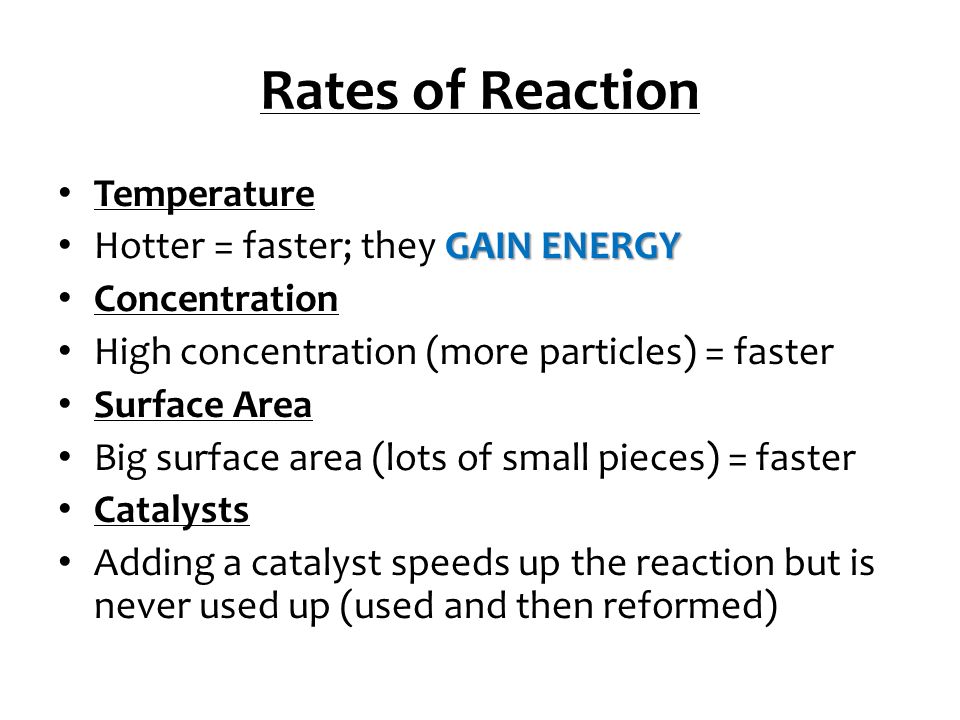 Rates of Reaction

• Temperature
• Hotter = faster; they GAIN ENERGY
• Concentration
• High concentration (more particles) = faster
• Surface Area
• Big surface area (lots of small pieces) = faster
• Catalysts
• Adding a catalyst speeds up the reaction but is never used up (used and then reformed)